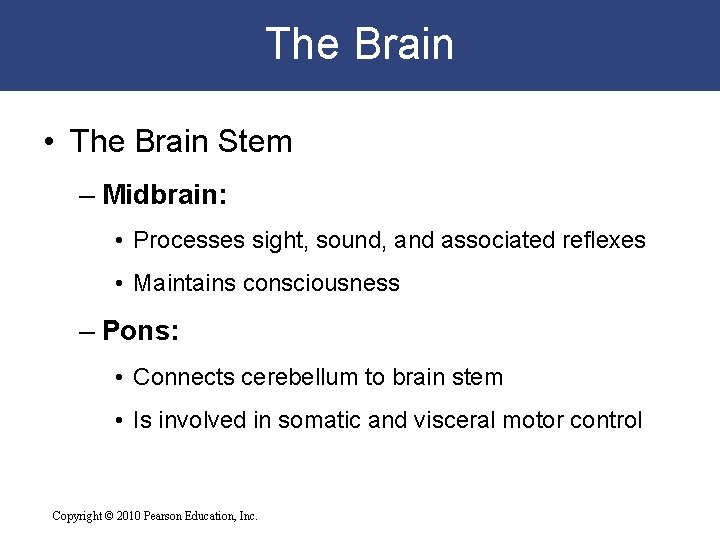 The Brain

• The Brain Stem

– Midbrain:

• Processes sight, sound, and associated reflexes

• Maintains consciousness

– Pons:

• Connects cerebellum to brain stem

• Is involved in somatic and visceral motor control

Copyright © 2010 Pearson Education, Inc.